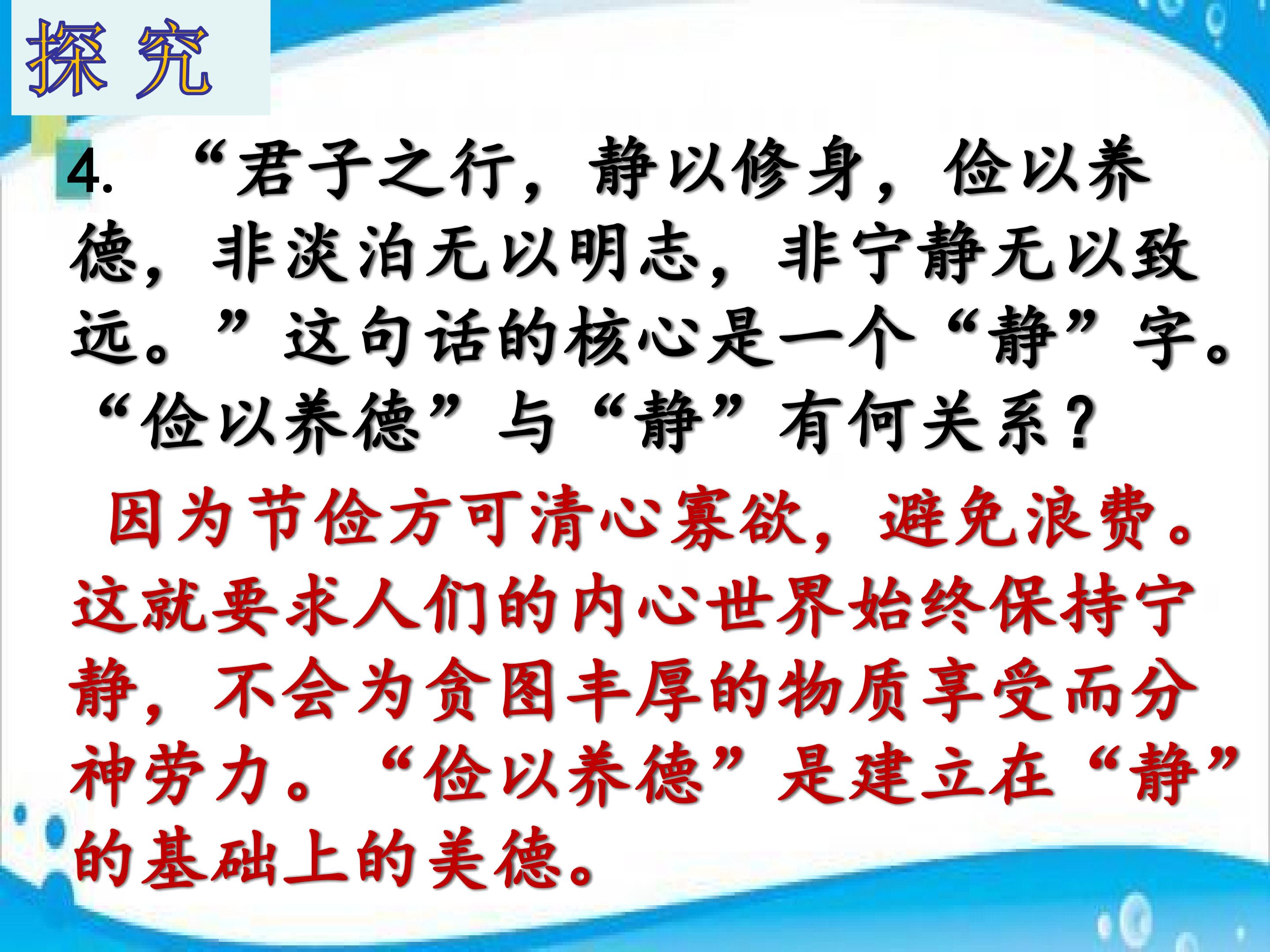 探 究

4. “君子之行，静以修身，俭以养德，非淡泊无以明志，非宁静无以致远。”这句话的核心是一个“静”字。“俭以养德”与“静”有何关系？

因为节俭方可清心寡欲，避免浪费。这就要求人们的内心世界始终保持宁静，不会为贪图丰厚的物质享受而分神劳力。“俭以养德”是建立在“静”的基础上的美德。